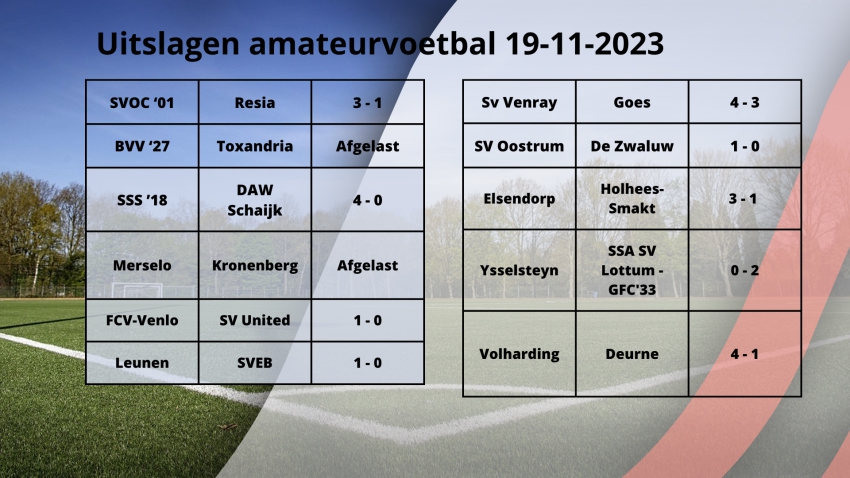 Uitslagen amateurvoetbal 19-11-2023

| SVOC '01 | Resia | 3 - 1 |
|---|---|---|
| BVV '27 | Toxandria | Afgelast |
| SSS '18 | DAW Schaijk | 4 - 0 |
| Merselo | Kronenberg | Afgelast |
| FCV-Venlo | SV United | 1 - 0 |
| Leunen | SVEB | 1 - 0 |

| Sv Venray | Goes | 4 - 3 |
|---|---|---|
| SV Oostrum | De Zwaluw | 1 - 0 |
| Elsendorp | Holhees-Smakt | 3 - 1 |
| Ysselsteyn | SSA SV Lottum - GFC'33 | 0 - 2 |
| Volharding | Deurne | 4 - 1 |